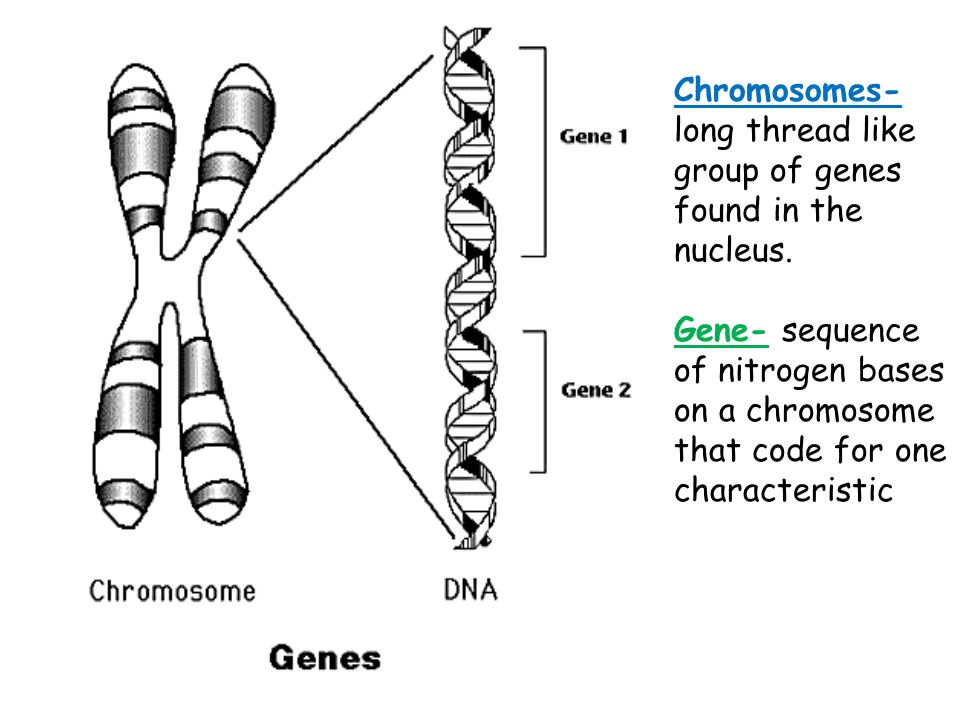 Gene 1

Gene 2

Chromosome

DNA

Genes

Chromosomes- long thread like group of genes found in the nucleus.

Gene- sequence of nitrogen bases on a chromosome that code for one characteristic